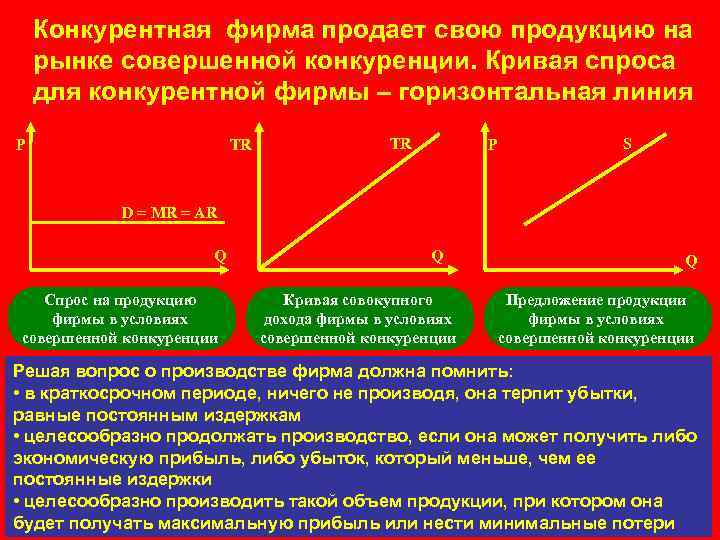 Конкурентная фирма продает свою продукцию на рынке совершенной конкуренции. Кривая спроса для конкурентной фирмы – горизонтальная линия

P

D = MR = AR

Q

TR

TR

Q

P

S

Q

Спрос на продукцию фирмы в условиях совершенной конкуренции

Кривая совокупного дохода фирмы в условиях совершенной конкуренции

Предложение продукции фирмы в условиях совершенной конкуренции

Решая вопрос о производстве фирма должна помнить:
• в краткосрочном периоде, ничего не производя, она терпит убытки, равные постоянным издержкам
• целесообразно продолжать производство, если она может получить либо экономическую прибыль, либо убыток, который меньше, чем ее постоянные издержки
• целесообразно производить такой объем продукции, при котором она будет получать максимальную прибыль или нести минимальные потери